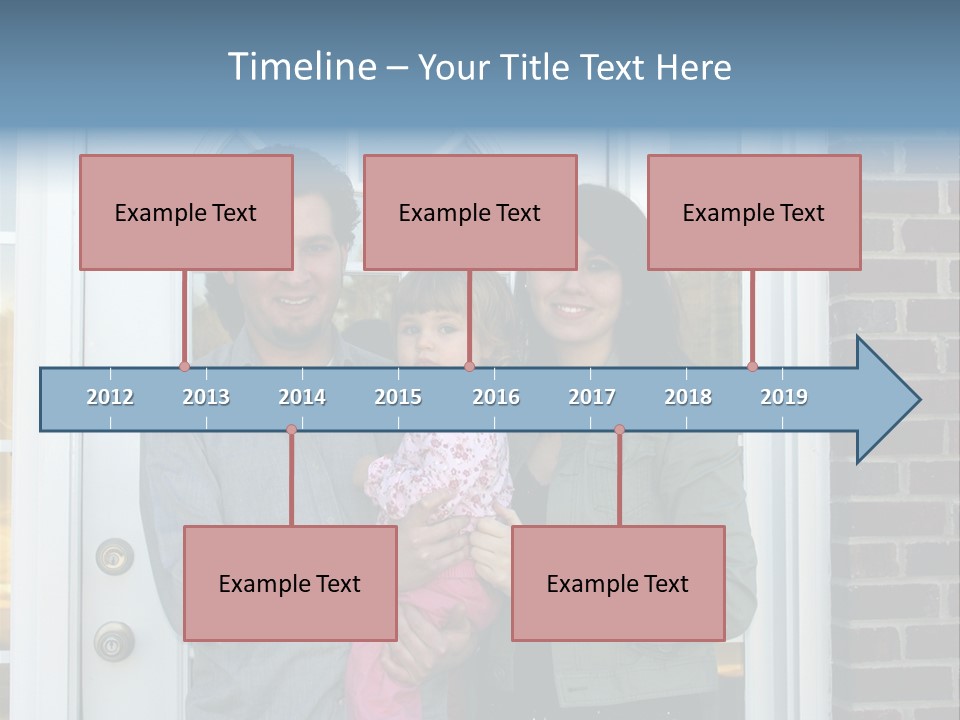 Timeline – Your Title Text Here

Example Text

Example Text

Example Text

2012 2013 2014 2015 2016 2017 2018 2019

Example Text

Example Text